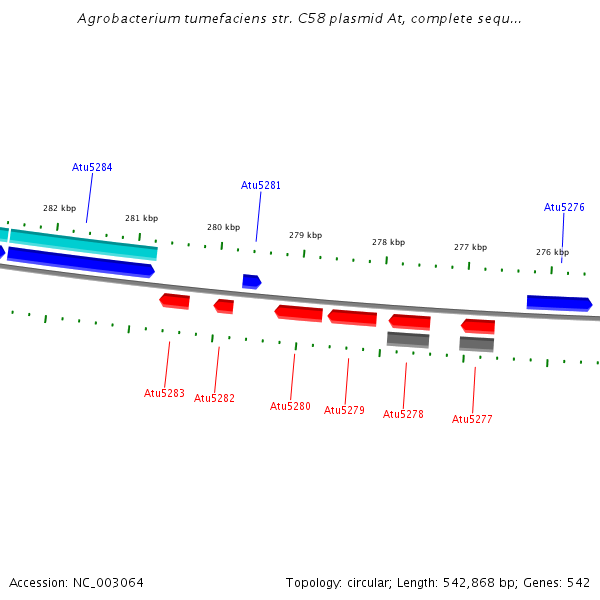 Agrobacterium tumefaciens str. C58 plasmid At, complete sequ...

Atu5284
Atu5281
Atu5276

282 kbp
281 kbp
280 kbp
279 kbp
278 kbp
277 kbp
276 kbp

Atu5283
Atu5282
Atu5280
Atu5279
Atu5278
Atu5277

Accession: NC_003064

Topology: circular; Length: 542,868 bp; Genes: 542